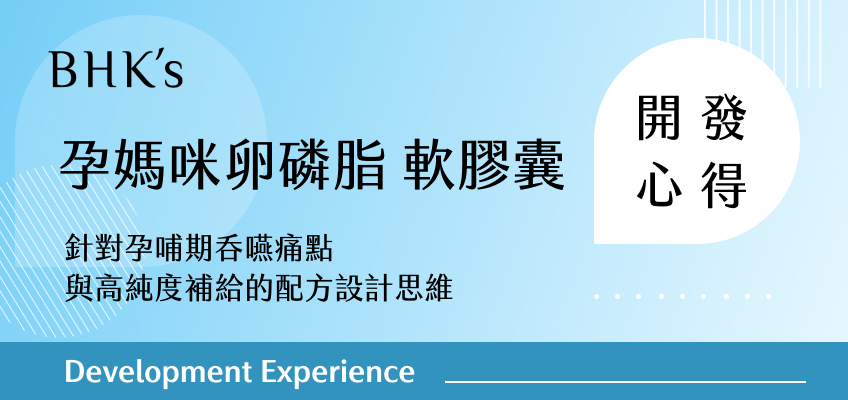 BHK's

孕媽咪卵磷脂 軟膠囊

針對孕哺期吞嚥痛點
與高純度補給的配方設計思維

開發
心得

Development Experience